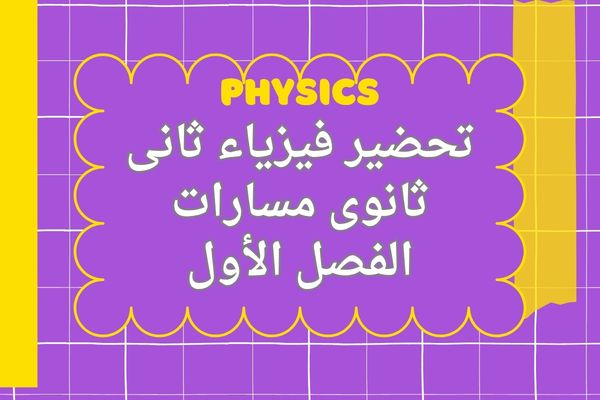 PHYSICS
تحضير فيزياء ثانى ثانوى مسارات الفصل الأول